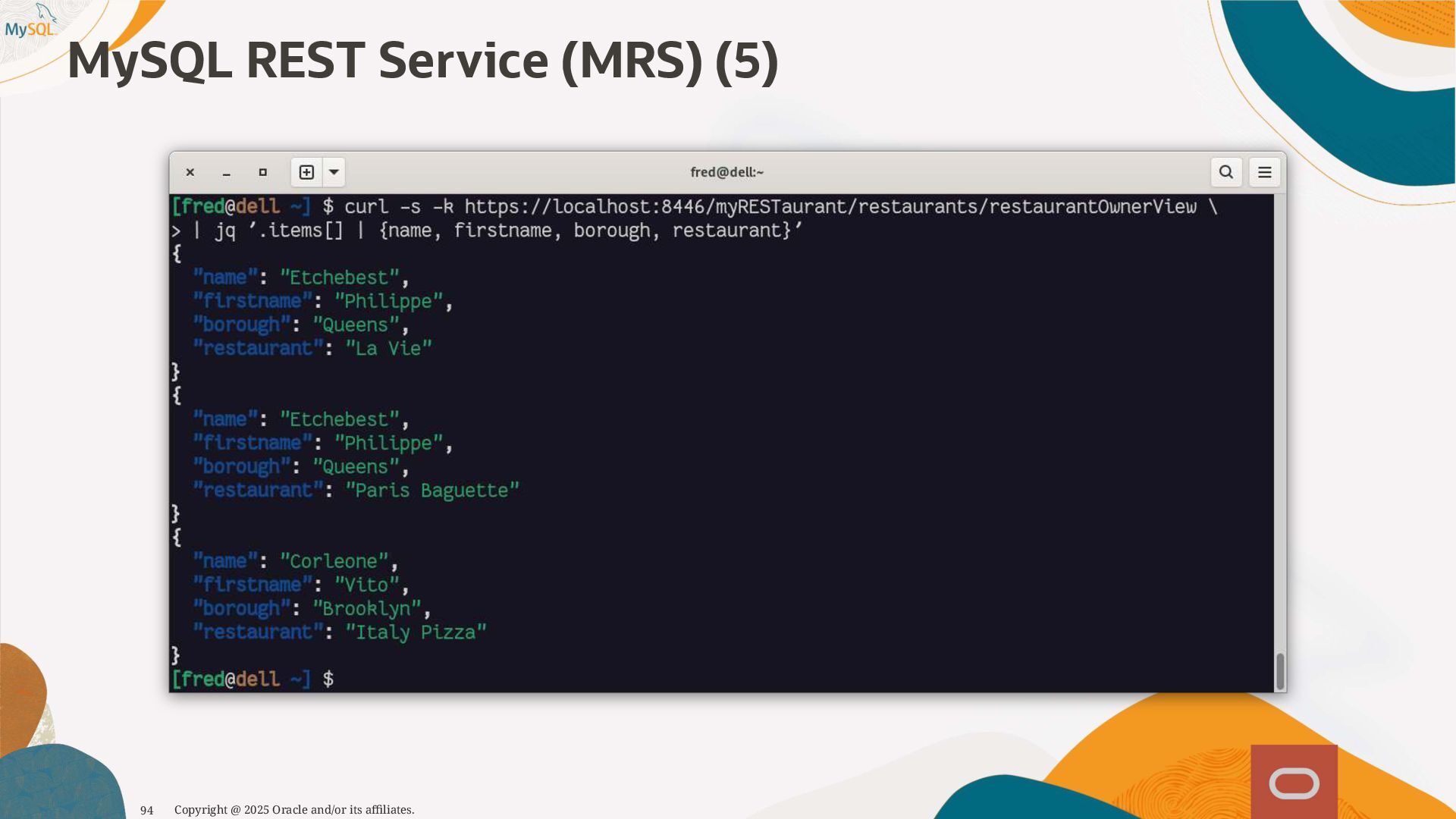 MySQL

MySQL REST Service (MRS) (5)

fred@dell:~

[fred@dell ~] $ curl -s -k https://localhost:8446/myRESTaurant/restaurants/restaurantOwnerView \
> | jq '.items[] | {name, firstname, borough, restaurant}'
{
"name": "Etchebest",
"firstname": "Philippe",
"borough": "Queens",
"restaurant": "La Vie"
}
{
"name": "Etchebest",
"firstname": "Philippe",
"borough": "Queens",
"restaurant": "Paris Baguette"
}
{
"name": "Corleone",
"firstname": "Vito",
"borough": "Brooklyn",
"restaurant": "Italy Pizza"
}
[fred@dell ~] $

94 Copyright @ 2025 Oracle and/or its affiliates.